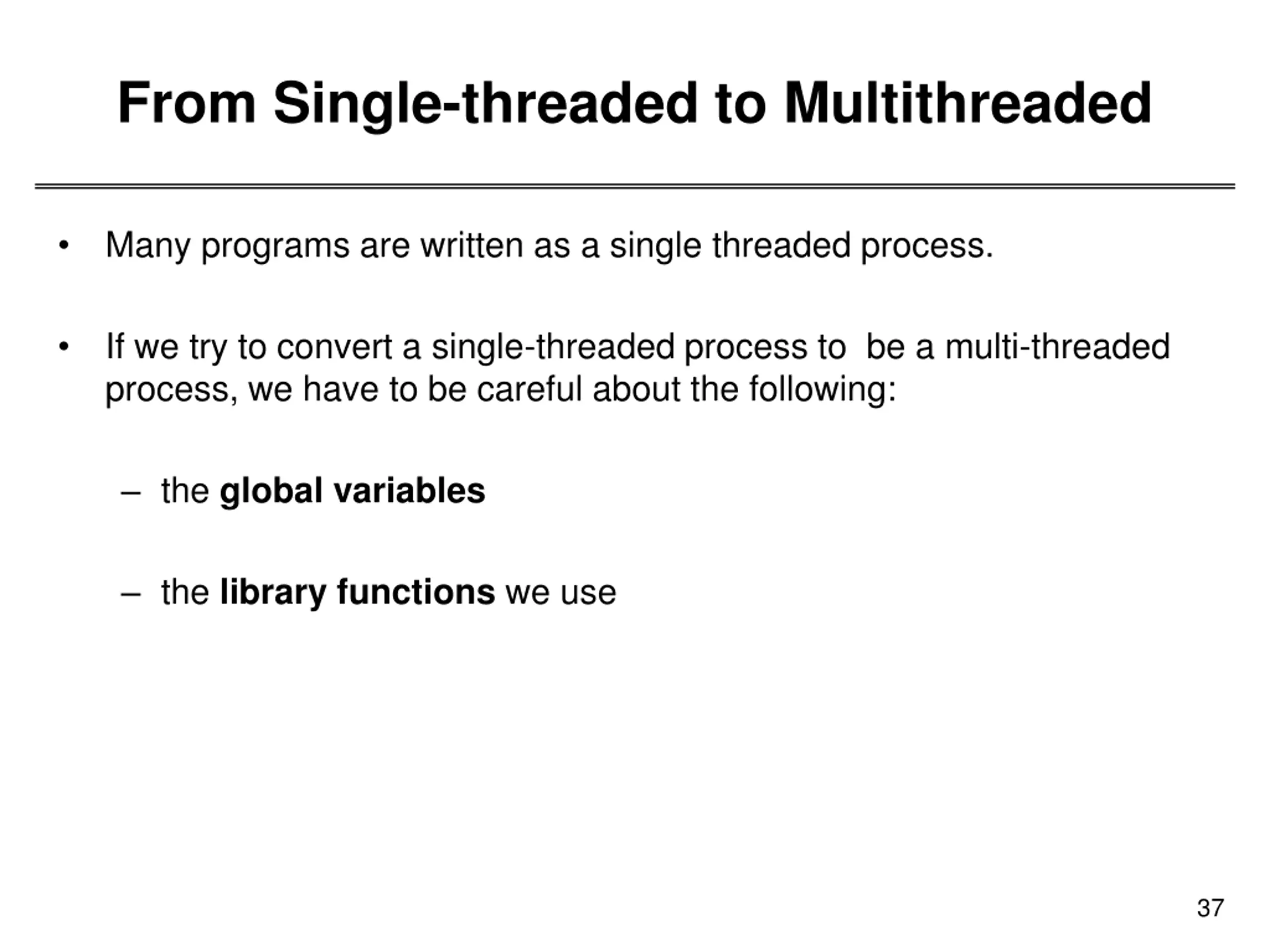 From Single-threaded to Multithreaded

• Many programs are written as a single threaded process.

• If we try to convert a single-threaded process to be a multi-threaded process, we have to be careful about the following:

– the global variables

– the library functions we use

37